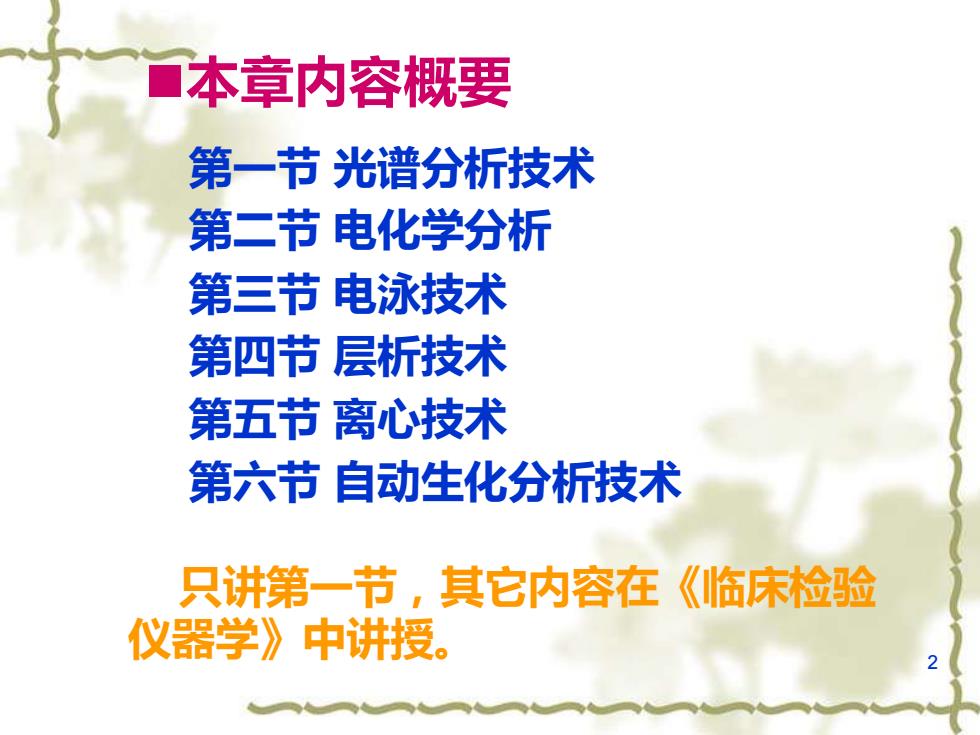 ■本章内容概要

第一节 光谱分析技术
第二节 电化学分析
第三节 电泳技术
第四节 层析技术
第五节 离心技术
第六节 自动生化分析技术

只讲第一节，其它内容在《临床检验仪器学》中讲授。

2